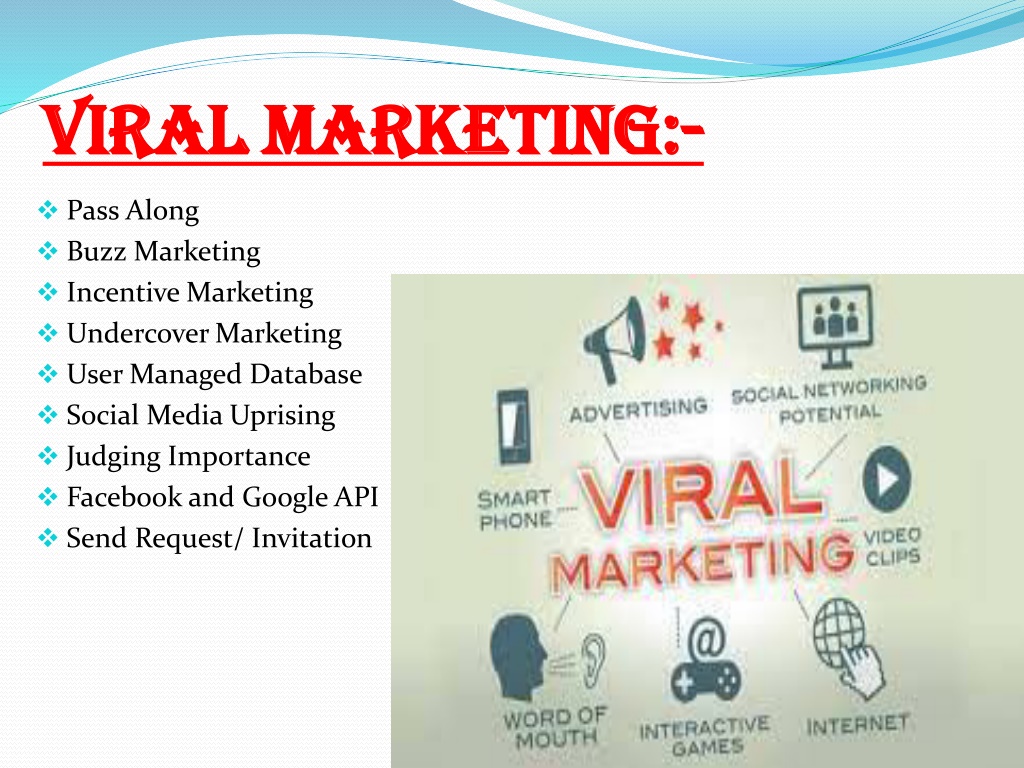 VIRAL MARKETING:-

❖ Pass Along
❖ Buzz Marketing
❖ Incentive Marketing
❖ Undercover Marketing
❖ User Managed Database
❖ Social Media Uprising
❖ Judging Importance
❖ Facebook and Google API
❖ Send Request/ Invitation

ADVERTISING
SOCIAL NETWORKING POTENTIAL
SMART PHONE
VIRAL MARKETING
VIDEO CLIPS
WORD OF MOUTH
INTERACTIVE GAMES
INTERNET